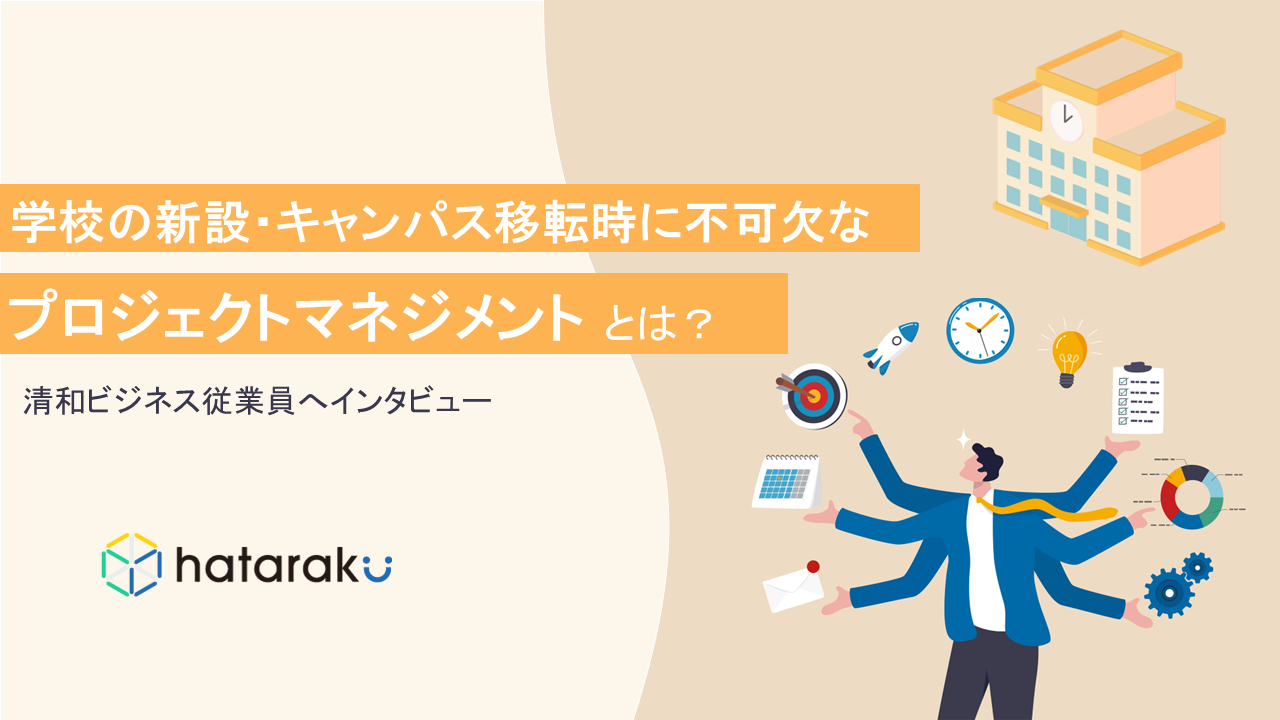 学校の新設･キャンパス移転時に不可欠な

プロジェクトマネジメント とは？

清和ビジネス従業員へインタビュー

hataraku